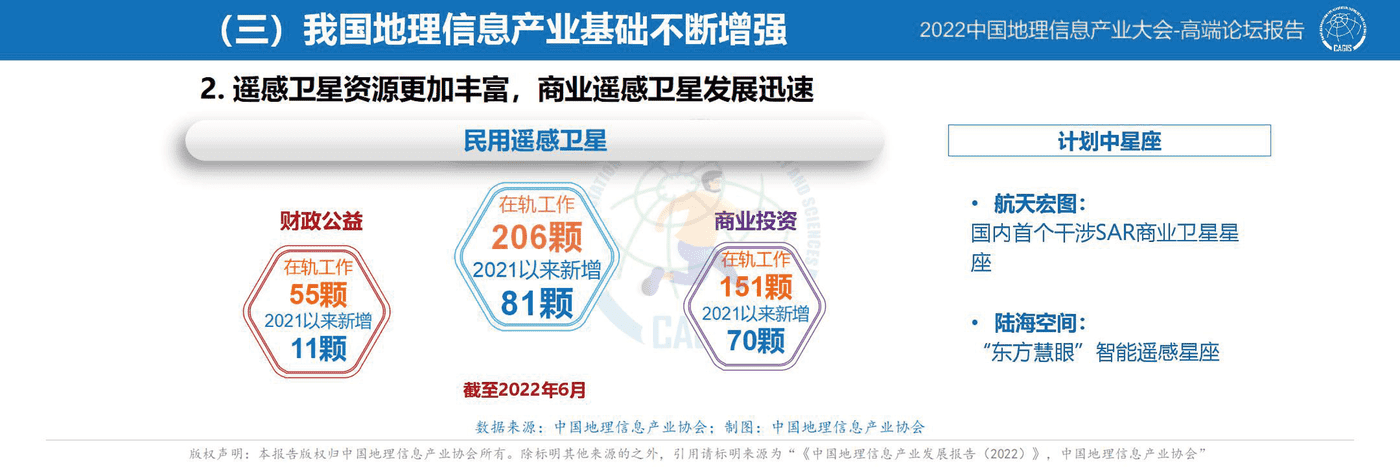 （三）我国地理信息产业基础不断增强

2022中国地理信息产业大会-高端论坛报告

CAGIS

2. 遥感卫星资源更加丰富，商业遥感卫星发展迅速

民用遥感卫星

财政公益

在轨工作
55颗
2021以来新增
11颗

在轨工作
206颗
2021以来新增
81颗

商业投资

在轨工作
151颗
2021以来新增
70颗

截至2022年6月

计划中星座

• 航天宏图：
国内首个干涉SAR商业卫星星座

• 陆海空间：
“东方慧眼”智能遥感星座

数据来源：中国地理信息产业协会；制图：中国地理信息产业协会

版权声明：本报告版权归中国地理信息产业协会所有。除标明其他来源的之外，引用请标明来源为“《中国地理信息产业发展报告（2022）》，中国地理信息产业协会”